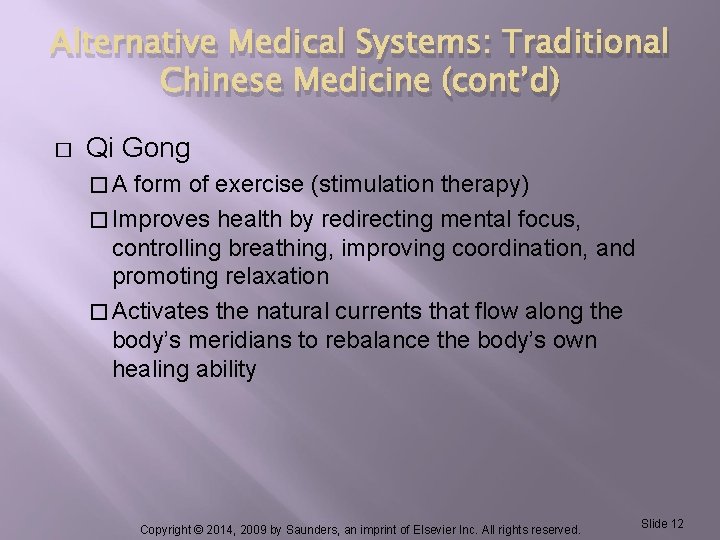 Alternative Medical Systems: Traditional Chinese Medicine (cont'd)

□ Qi Gong

□ A form of exercise (stimulation therapy)

□ Improves health by redirecting mental focus, controlling breathing, improving coordination, and promoting relaxation

□ Activates the natural currents that flow along the body's meridians to rebalance the body's own healing ability

Copyright © 2014, 2009 by Saunders, an imprint of Elsevier Inc. All rights reserved.

Slide 12